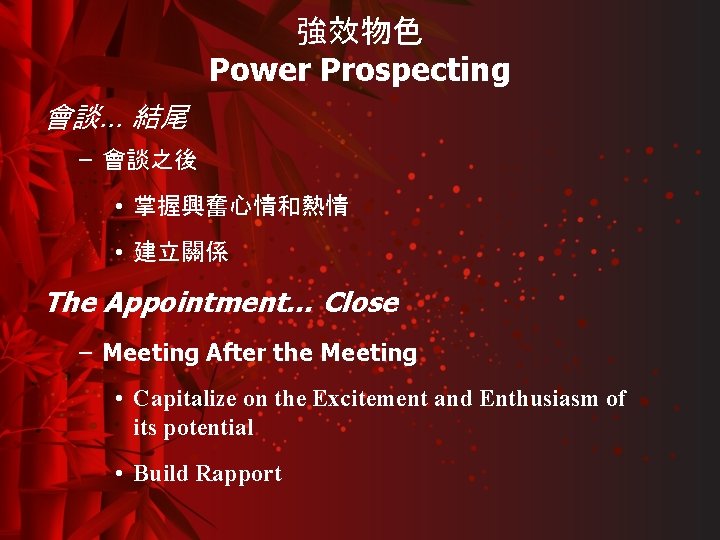 強效物色
Power Prospecting

會談... 結尾

– 會談之後

• 掌握興奮心情和熱情

• 建立關係

The Appointment... Close

– Meeting After the Meeting

• Capitalize on the Excitement and Enthusiasm of its potential

• Build Rapport